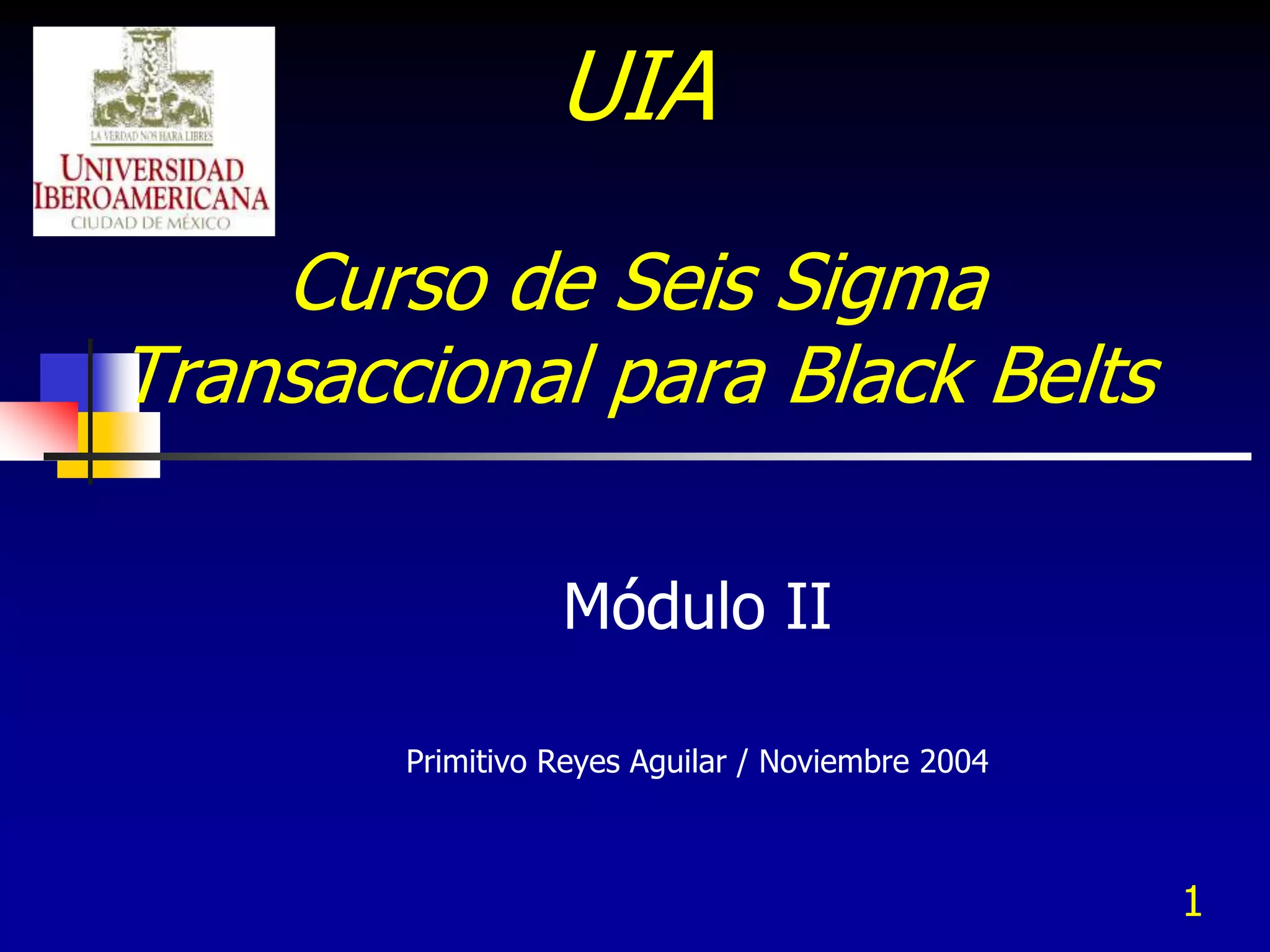 LA VERDAD NOS HARÁ LIBRES
UNIVERSIDAD IBEROAMERICANA
CIUDAD DE MÉXICO

UIA

Curso de Seis Sigma Transaccional para Black Belts

Módulo II

Primitivo Reyes Aguilar / Noviembre 2004

1